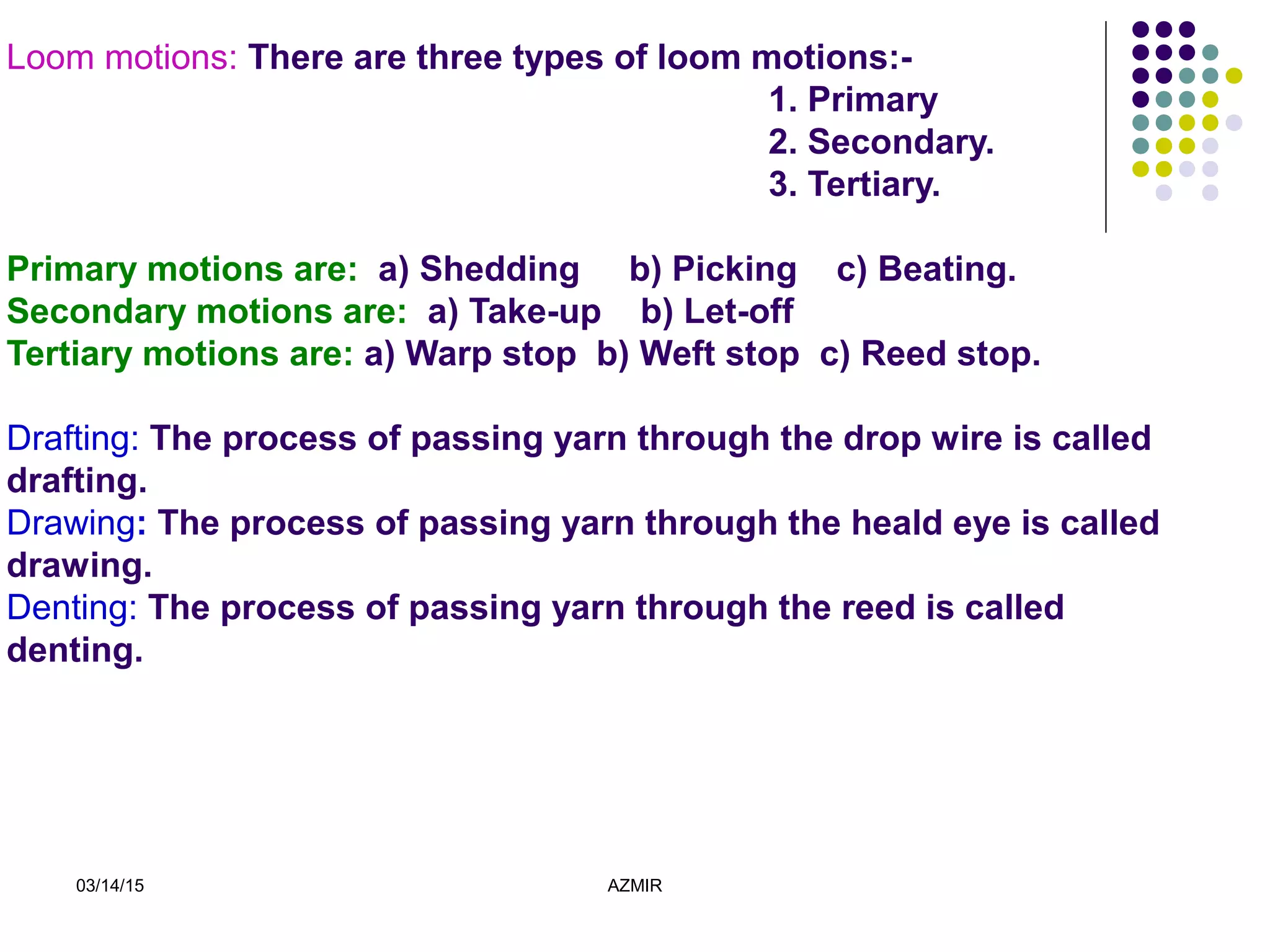 Loom motions: There are three types of loom motions:-

1. Primary
2. Secondary.
3. Tertiary.

Primary motions are: a) Shedding b) Picking c) Beating.
Secondary motions are: a) Take-up b) Let-off
Tertiary motions are: a) Warp stop b) Weft stop c) Reed stop.

Drafting: The process of passing yarn through the drop wire is called drafting.
Drawing: The process of passing yarn through the heald eye is called drawing.
Denting: The process of passing yarn through the reed is called denting.

03/14/15

AZMIR